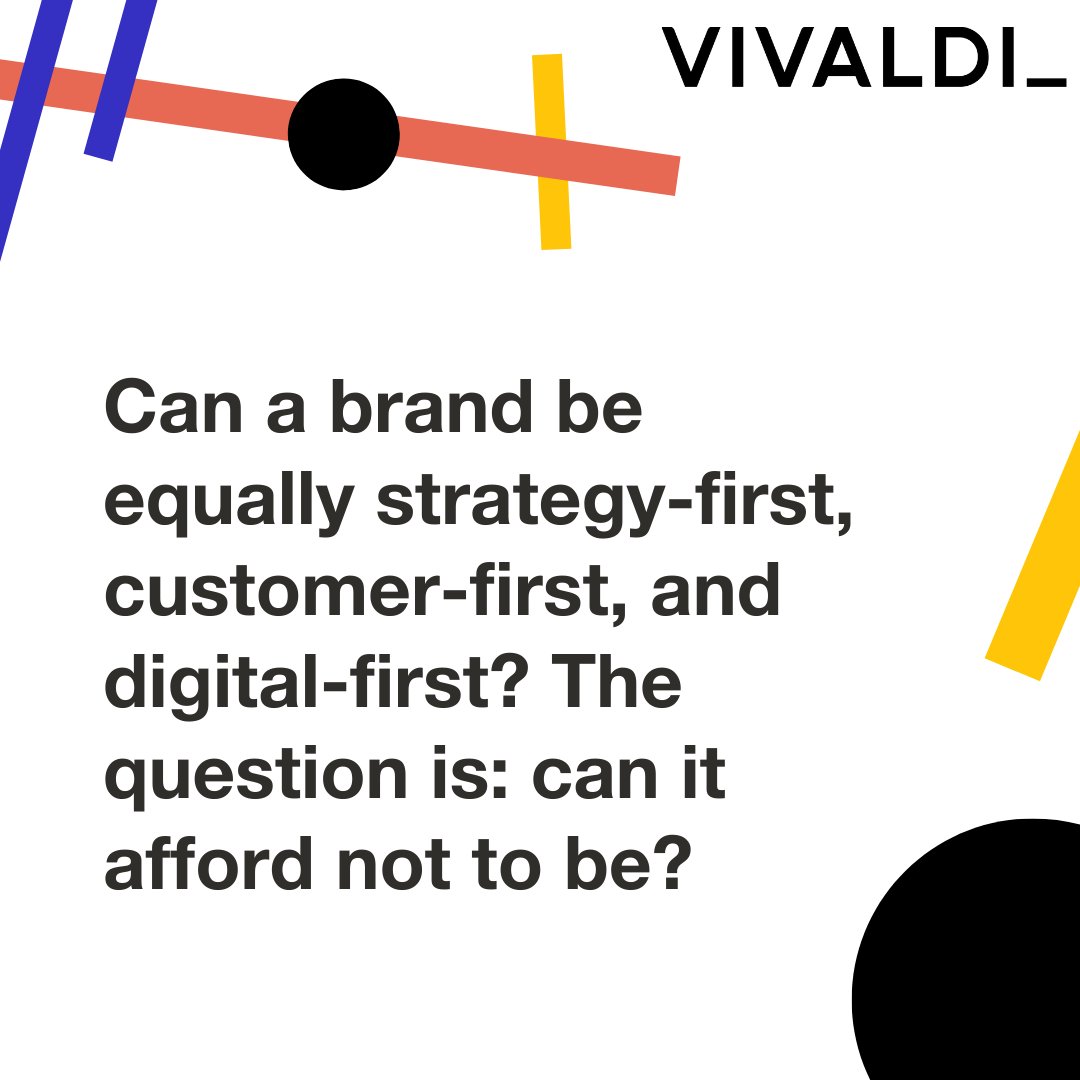 VIVALDI_

Can a brand be equally strategy-first, customer-first, and digital-first? The question is: can it afford not to be?